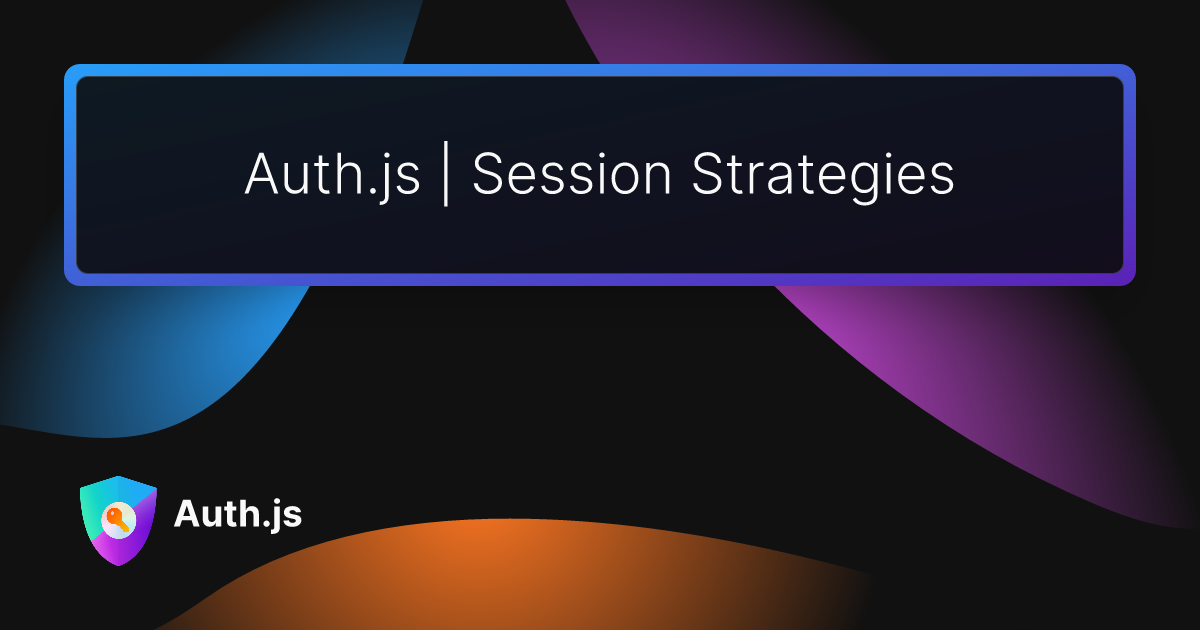 Auth.js | Session Strategies

Auth.js